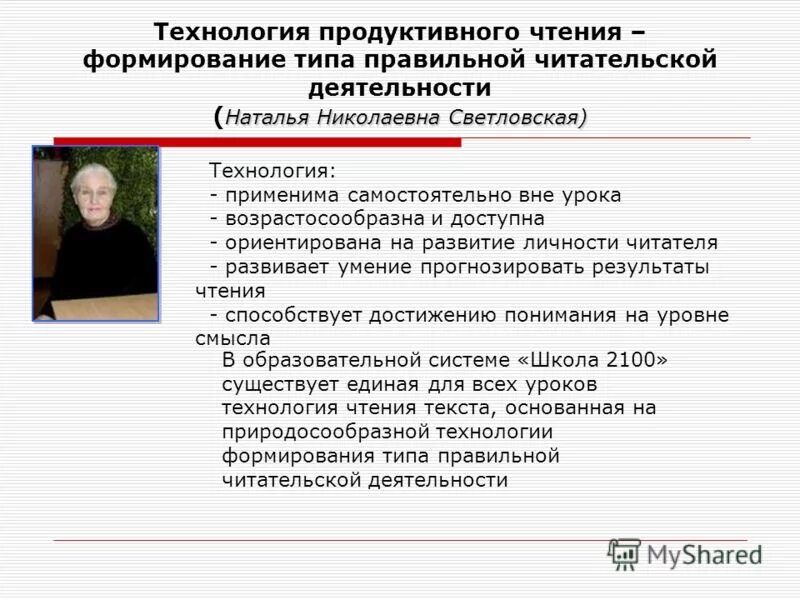 Технология продуктивного чтения – формирование типа правильной читательской деятельности
(Наталья Николаевна Светловская)

Технология:
- применима самостоятельно вне урока
- возрастосообразна и доступна
- ориентирована на развитие личности читателя
- развивает умение прогнозировать результаты чтения
- способствует достижению понимания на уровне смысла

В образовательной системе «Школа 2100» существует единая для всех уроков технология чтения текста, основанная на природосообразной технологии формирования типа правильной читательской деятельности

MyShared